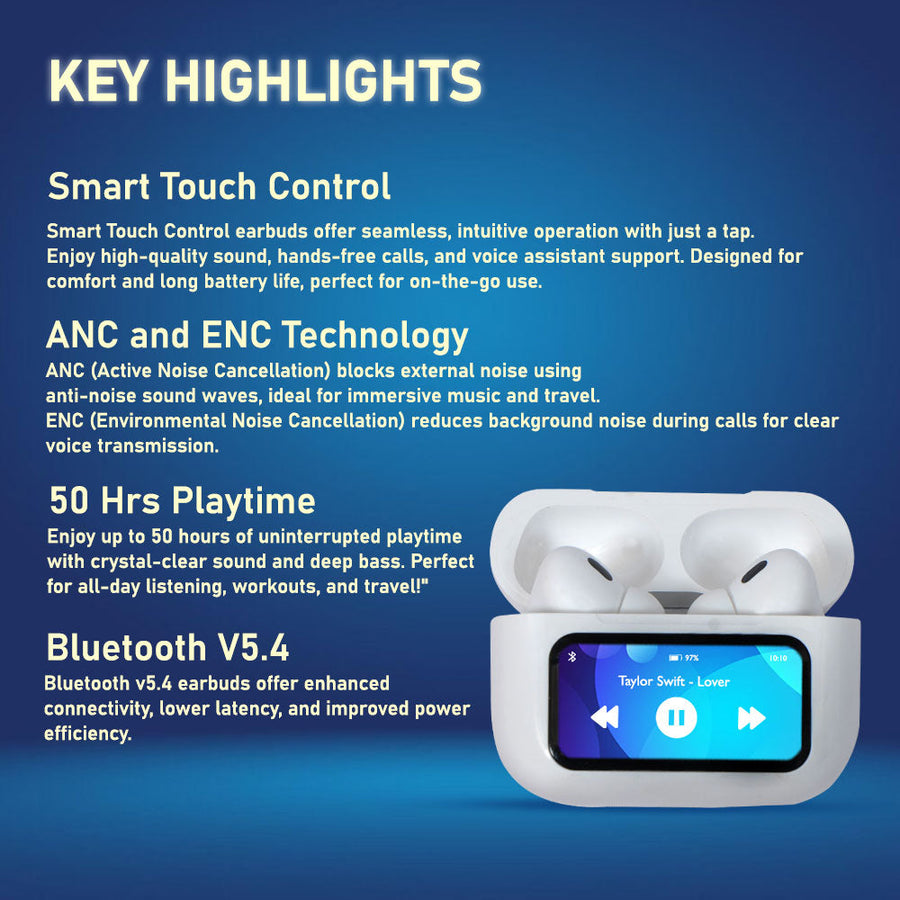 KEY HIGHLIGHTS

Smart Touch Control

Smart Touch Control earbuds offer seamless, intuitive operation with just a tap. Enjoy high-quality sound, hands-free calls, and voice assistant support. Designed for comfort and long battery life, perfect for on-the-go use.

ANC and ENC Technology

ANC (Active Noise Cancellation) blocks external noise using anti-noise sound waves, ideal for immersive music and travel.
ENC (Environmental Noise Cancellation) reduces background noise during calls for clear voice transmission.

50 Hrs Playtime

Enjoy up to 50 hours of uninterrupted playtime with crystal-clear sound and deep bass. Perfect for all-day listening, workouts, and travel!"

Bluetooth V5.4

Bluetooth v5.4 earbuds offer enhanced connectivity, lower latency, and improved power efficiency.

97%

10:10

Taylor Swift - Lover